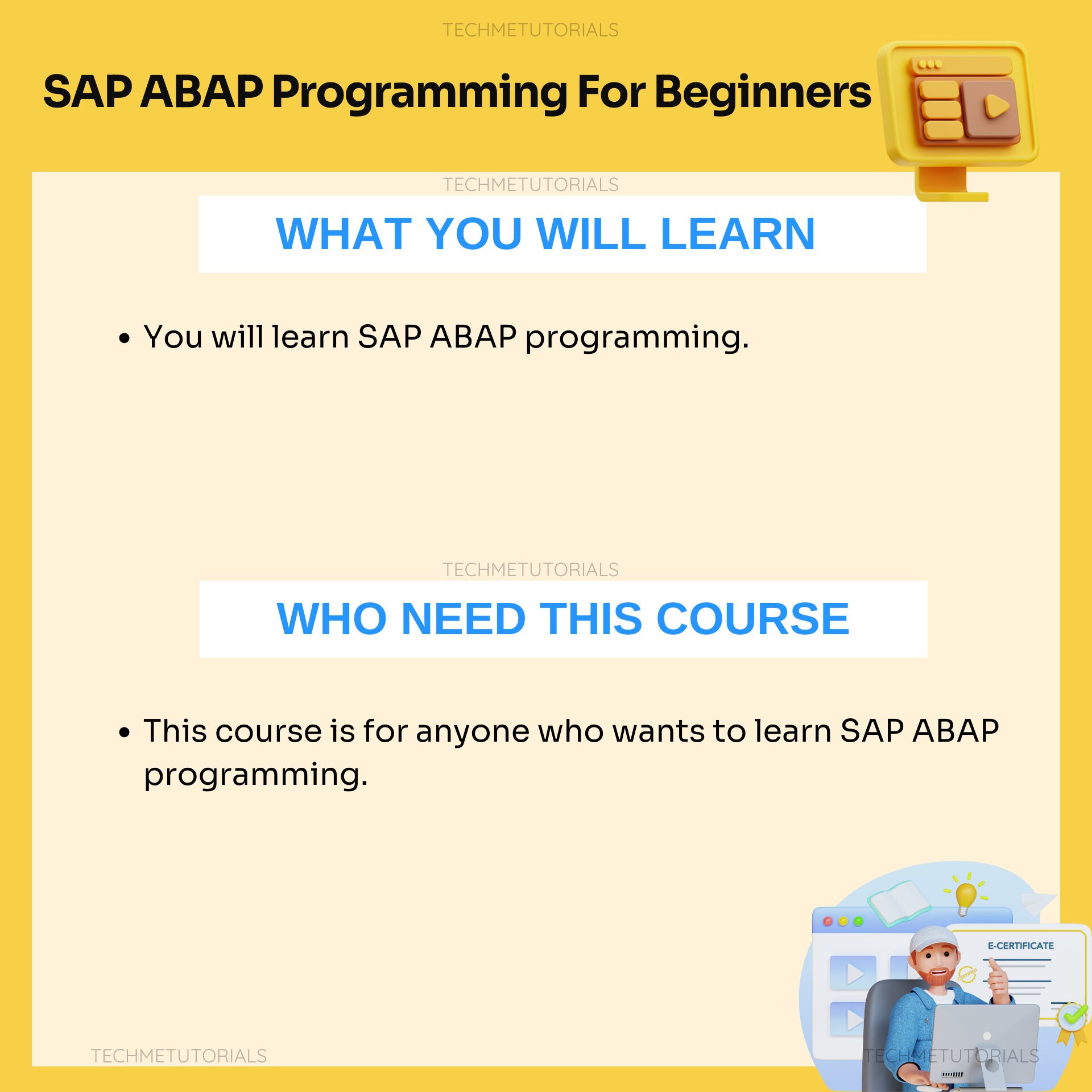 TECHMETUTORIALS

SAP ABAP Programming For Beginners

TECHMETUTORIALS

WHAT YOU WILL LEARN

• You will learn SAP ABAP programming.

TECHMETUTORIALS

WHO NEED THIS COURSE

• This course is for anyone who wants to learn SAP ABAP programming.

E-CERTIFICATE

TECHMETUTORIALS

TECHMETUTORIALS